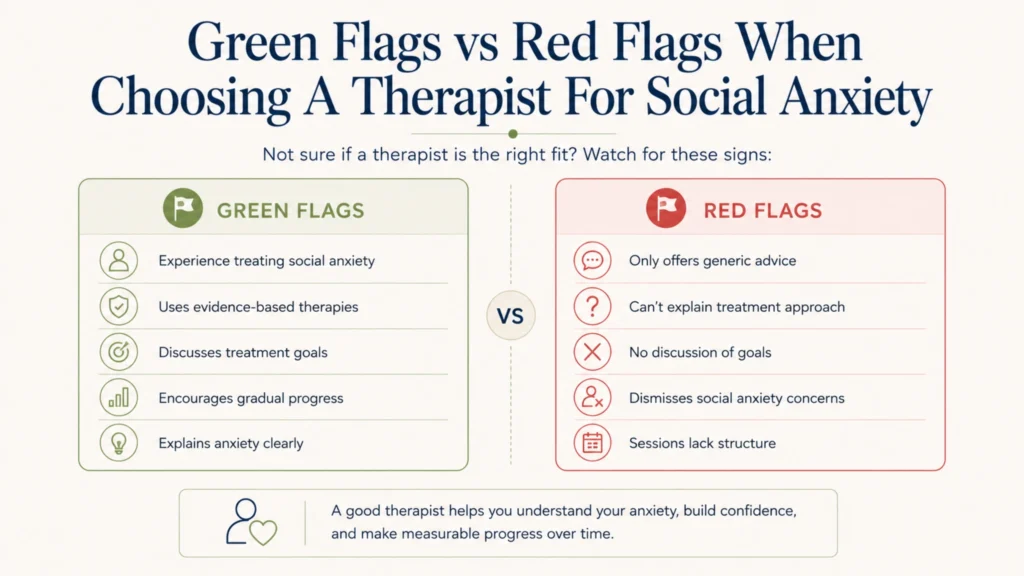 Green Flags vs Red Flags When Choosing A Therapist For Social Anxiety

Not sure if a therapist is the right fit? Watch for these signs:

GREEN FLAGS

Experience treating social anxiety

Uses evidence-based therapies

Discusses treatment goals

Encourages gradual progress

Explains anxiety clearly

VS

RED FLAGS

Only offers generic advice

Can't explain treatment approach

No discussion of goals

Dismisses social anxiety concerns

Sessions lack structure

A good therapist helps you understand your anxiety, build confidence, and make measurable progress over time.